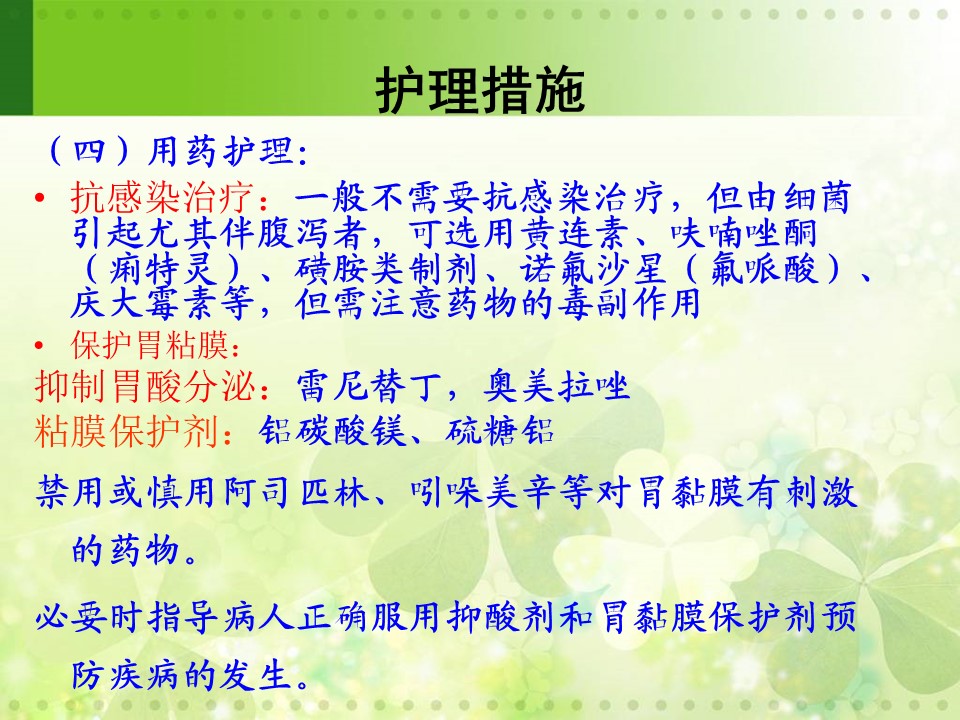 护理措施

（四）用药护理：

• 抗感染治疗：一般不需要抗感染治疗，但由细菌引起尤其伴腹泻者，可选用黄连素、呋喃唑酮（痢特灵）、磺胺类制剂、诺氟沙星（氟哌酸）、庆大霉素等，但需注意药物的毒副作用

• 保护胃粘膜：

抑制胃酸分泌：雷尼替丁，奥美拉唑

粘膜保护剂：铝碳酸镁、硫糖铝

禁用或慎用阿司匹林、吲哚美辛等对胃黏膜有刺激的药物。

必要时指导病人正确服用抑酸剂和胃黏膜保护剂预防疾病的发生。